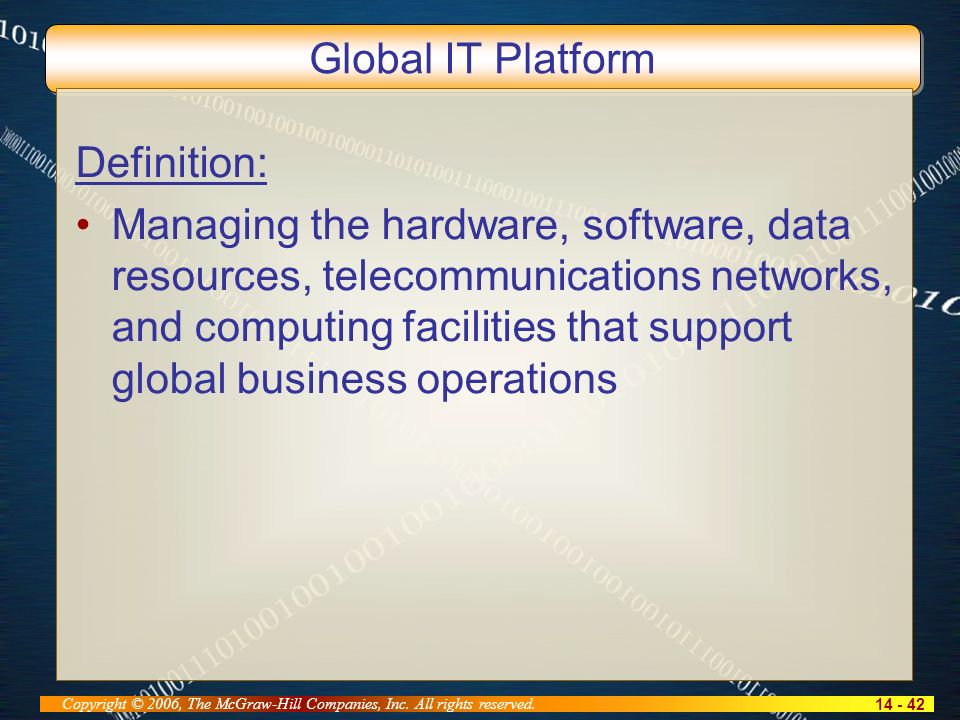 Global IT Platform

Definition:

• Managing the hardware, software, data resources, telecommunications networks, and computing facilities that support global business operations

Copyright © 2006, The McGraw-Hill Companies, Inc. All rights reserved.

14 - 42